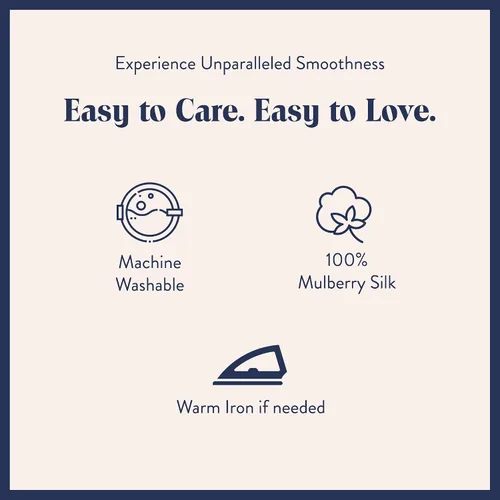 Experience Unparalleled Smoothness

Easy to Care. Easy to Love.

Machine Washable

100% Mulberry Silk

Warm Iron if needed